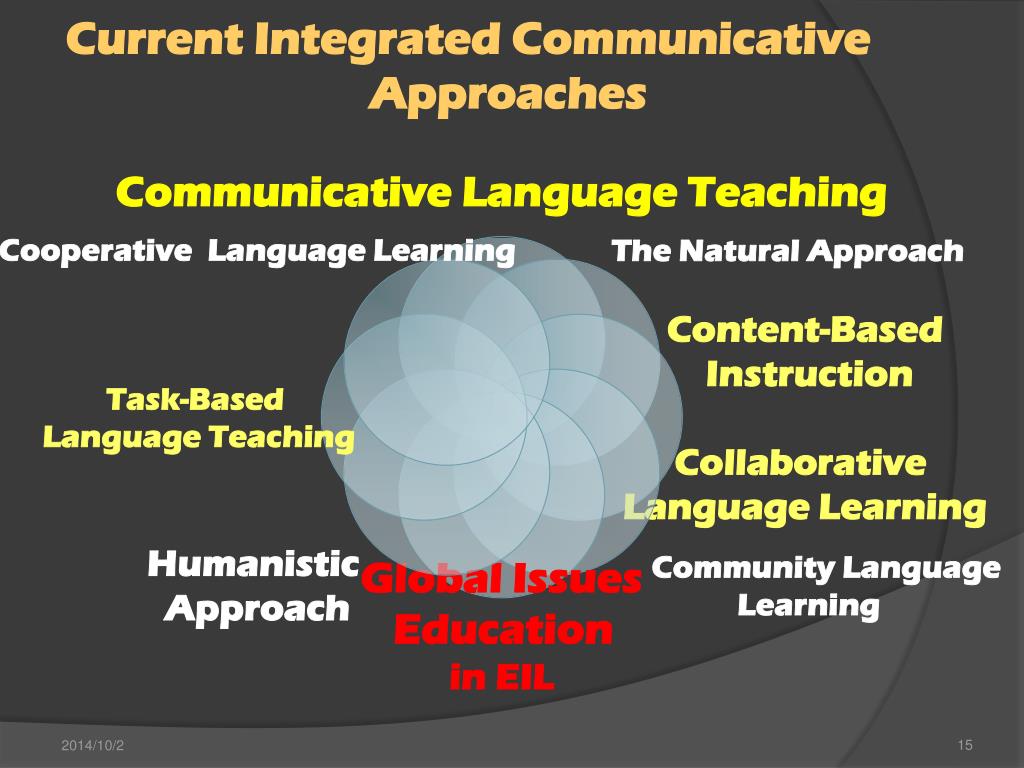 Current Integrated Communicative Approaches

Communicative Language Teaching

Cooperative Language Learning

The Natural Approach

Content-Based Instruction

Task-Based Language Teaching

Collaborative Language Learning

Humanistic Approach

Global Issues Education in EIL

Community Language Learning

2014/10/2

15